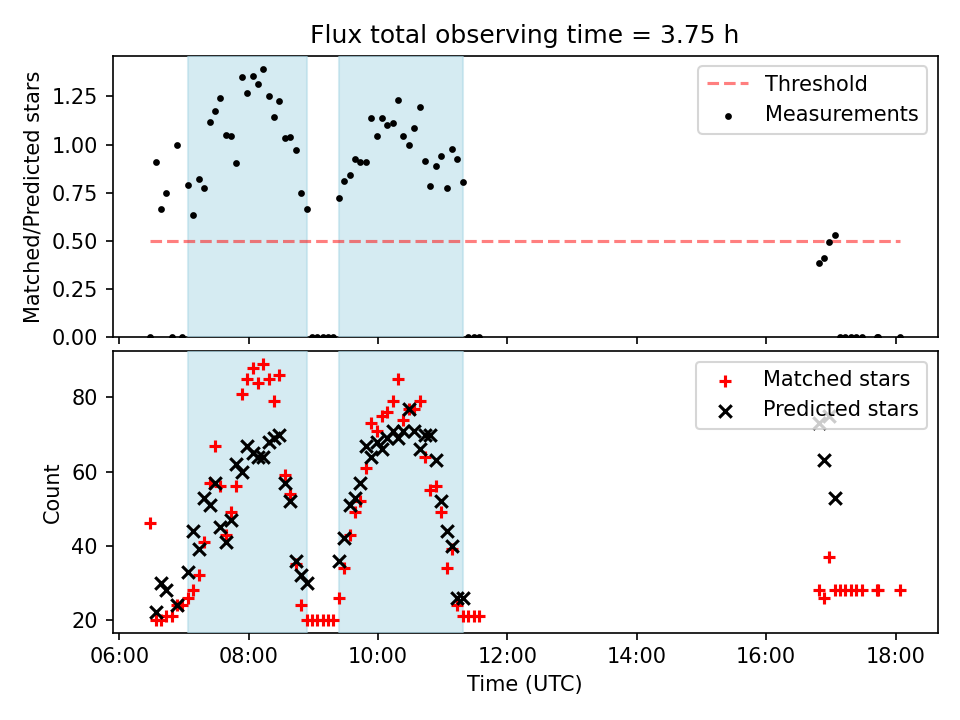 Flux total observing time = 3.75 h

Matched/Predicted stars

1.25
1.00
0.75
0.50
0.25
0.00

Threshold
Measurements

Count

80
60
40
20

Matched stars
Predicted stars

06:00
08:00
10:00
12:00
14:00
16:00
18:00

Time (UTC)